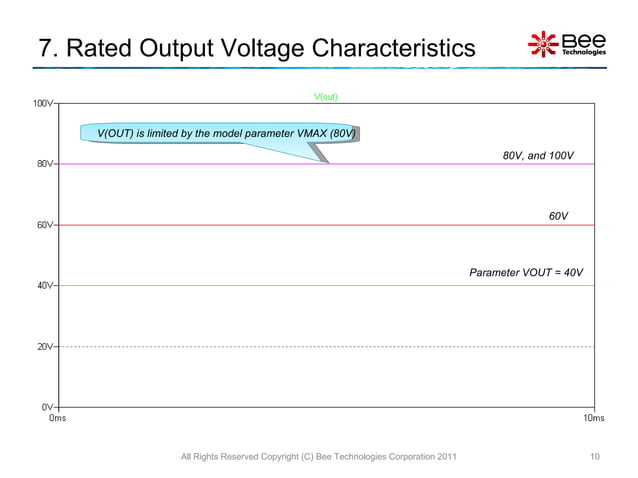 7. Rated Output Voltage Characteristics

Bee Technologies

V(out)

100V

V(OUT) is limited by the model parameter VMAX (80V)

80V, and 100V

80V

60V

60V

Parameter VOUT = 40V

40V

20V

0V

0ms

10ms

All Rights Reserved Copyright (C) Bee Technologies Corporation 2011

10